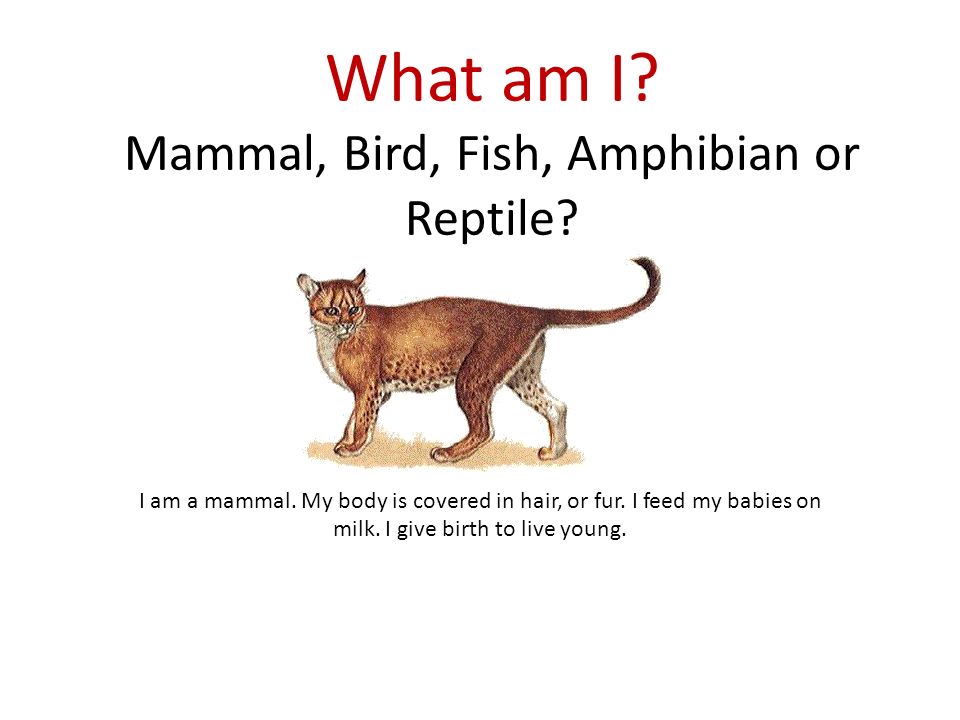 What am I?
Mammal, Bird, Fish, Amphibian or Reptile?

I am a mammal. My body is covered in hair, or fur. I feed my babies on milk. I give birth to live young.